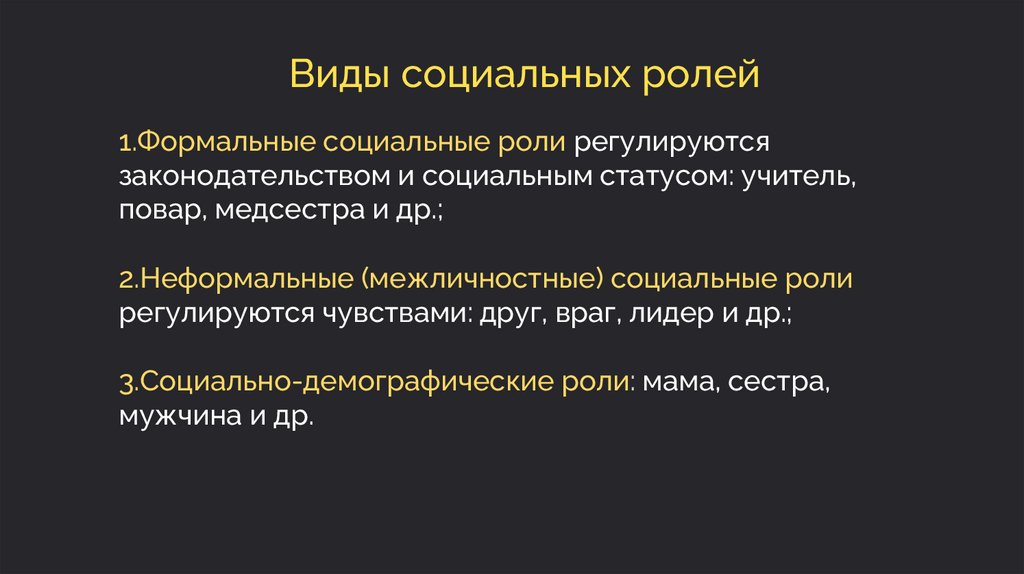 Виды социальных ролей

1.Формальные социальные роли регулируются законодательством и социальным статусом: учитель, повар, медсестра и др.;

2.Неформальные (межличностные) социальные роли регулируются чувствами: друг, враг, лидер и др.;

3.Социально-демографические роли: мама, сестра, мужчина и др.